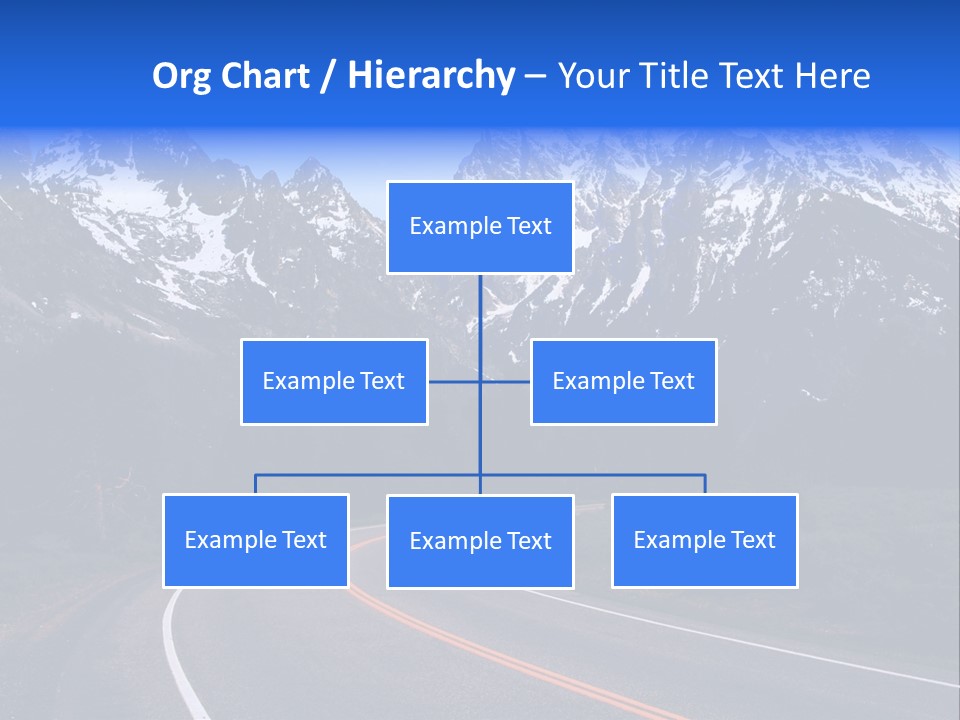 Org Chart / Hierarchy – Your Title Text Here

Example Text

Example Text

Example Text

Example Text

Example Text

Example Text